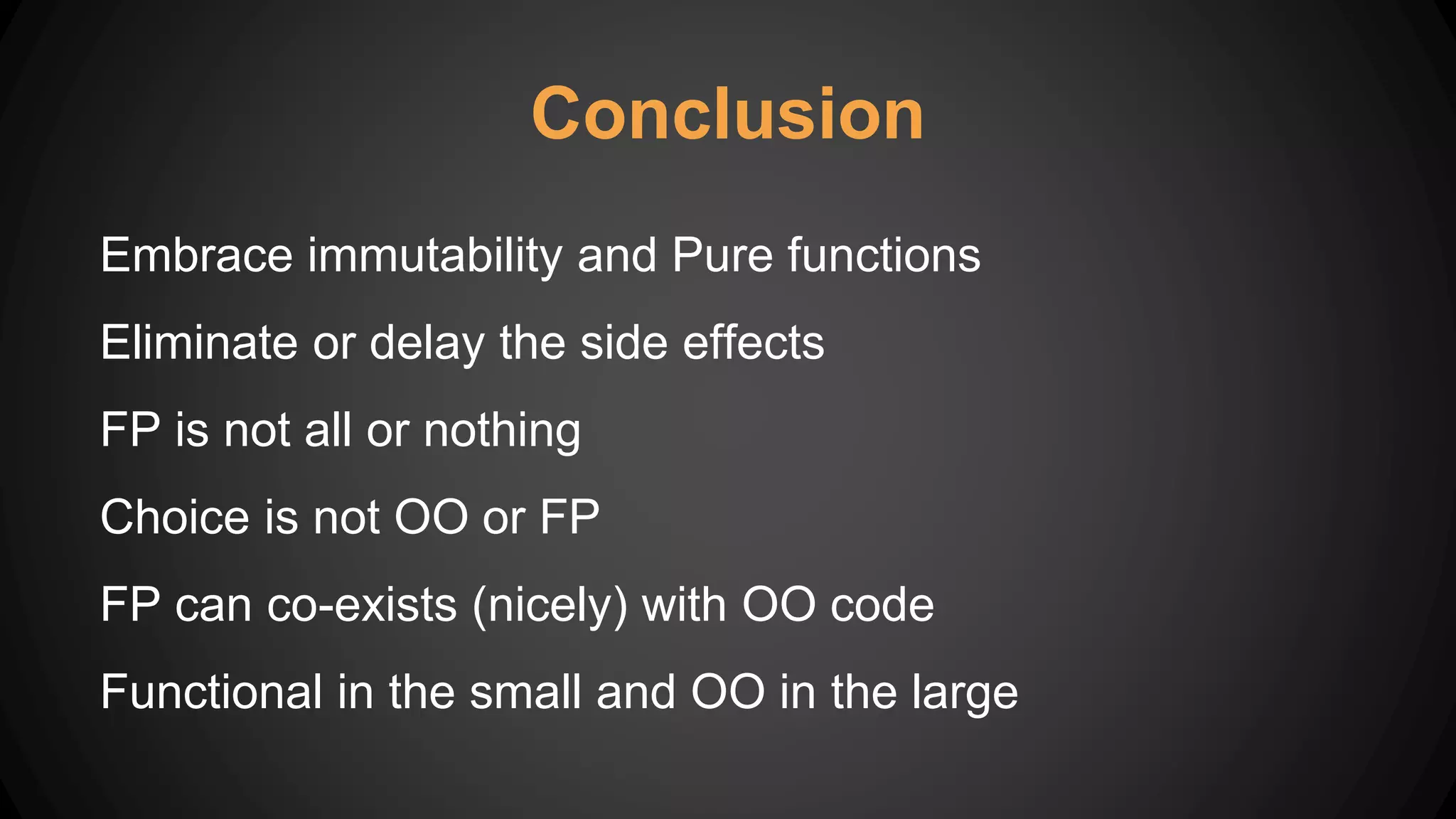 Conclusion

Embrace immutability and Pure functions

Eliminate or delay the side effects

FP is not all or nothing

Choice is not OO or FP

FP can co-exists (nicely) with OO code

Functional in the small and OO in the large